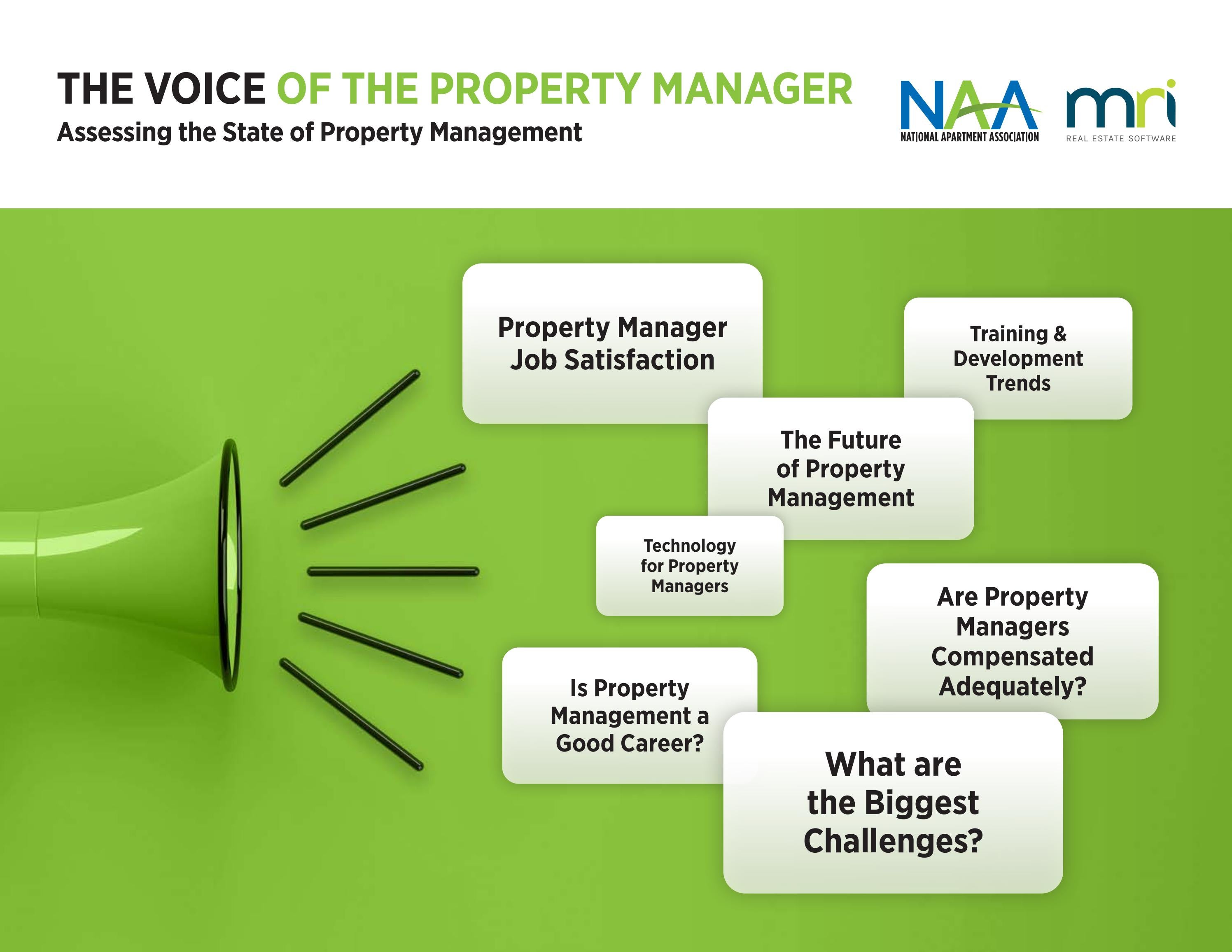 THE VOICE OF THE PROPERTY MANAGER
Assessing the State of Property Management

NAA
NATIONAL APARTMENT ASSOCIATION

mri
REAL ESTATE SOFTWARE

Property Manager Job Satisfaction

Training & Development Trends

The Future of Property Management

Technology for Property Managers

Are Property Managers Compensated Adequately?

Is Property Management a Good Career?

What are the Biggest Challenges?